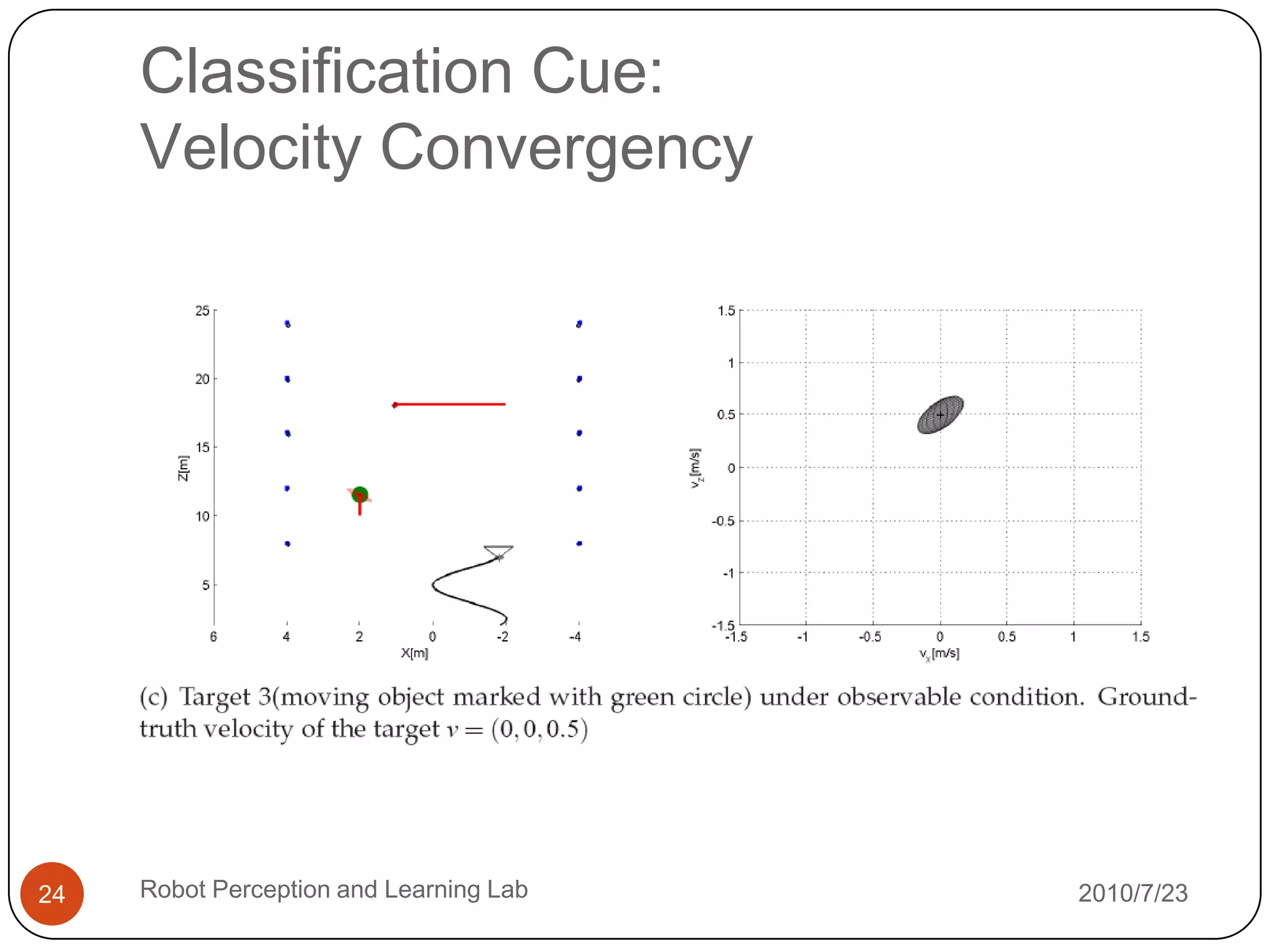 Classification Cue:
Velocity Convergency

25
20
15
10
5
Z[m]
6
4
2
0
-2
-4
X[m]

1.5
1
0.5
0
-0.5
-1
-1.5
$v_z$[m/s]
-1.5
-1
-0.5
0
0.5
1
1.5
$v_x$[m/s]

(c) Target 3(moving object marked with green circle) under observable condition. Ground-truth velocity of the target $v = (0, 0, 0.5)$

24

Robot Perception and Learning Lab

2010/7/23